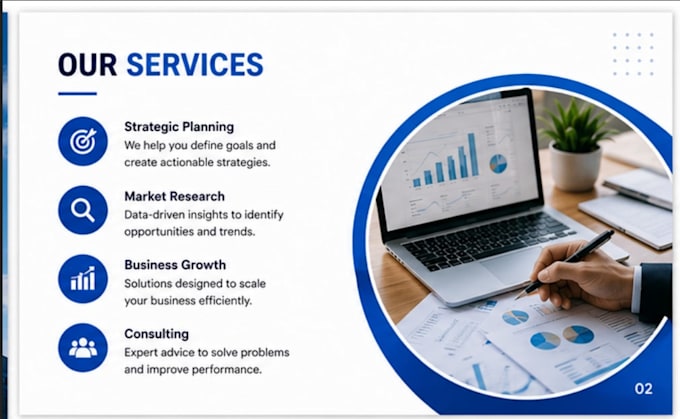 OUR SERVICES

Strategic Planning
We help you define goals and create actionable strategies.

Market Research
Data-driven insights to identify opportunities and trends.

Business Growth
Solutions designed to scale your business efficiently.

Consulting
Expert advice to solve problems and improve performance.

02